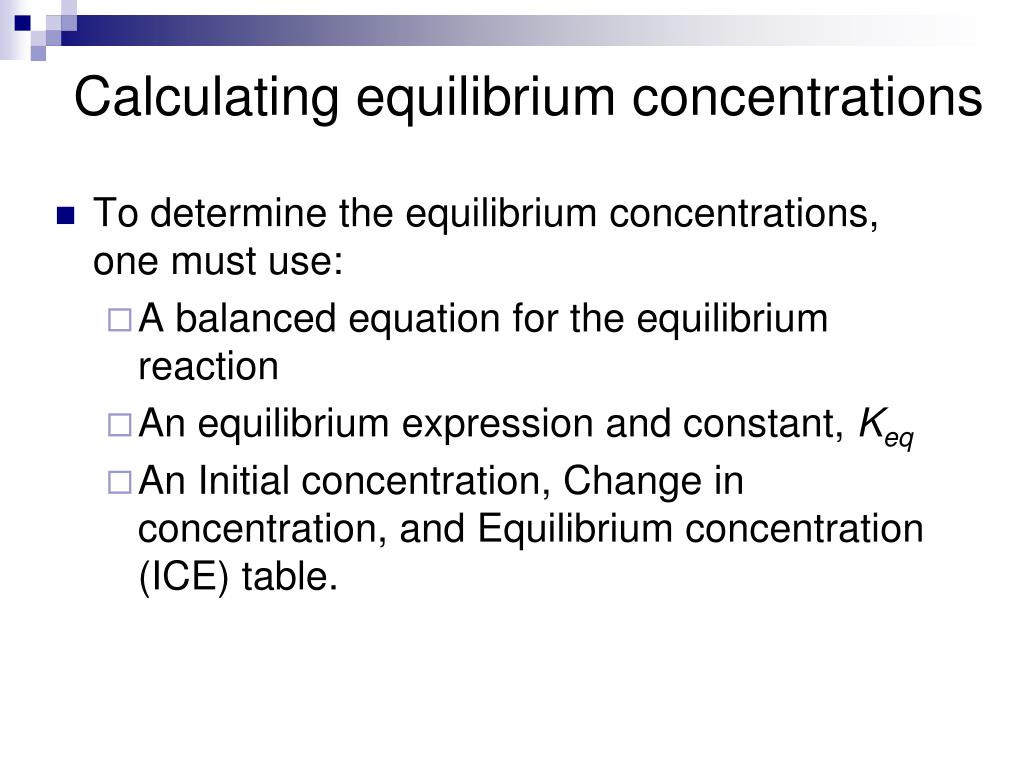 Calculating equilibrium concentrations

To determine the equilibrium concentrations, one must use:

A balanced equation for the equilibrium reaction

An equilibrium expression and constant, $K_{eq}$

An Initial concentration, Change in concentration, and Equilibrium concentration (ICE) table.